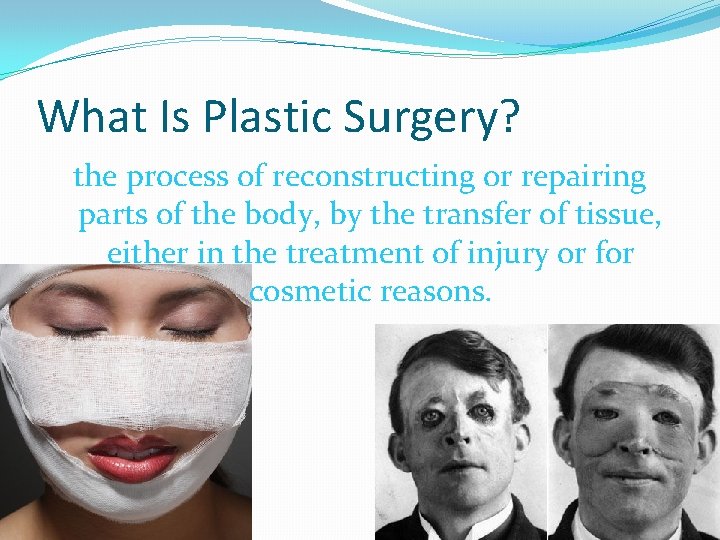 What Is Plastic Surgery?

the process of reconstructing or repairing parts of the body, by the transfer of tissue, either in the treatment of injury or for cosmetic reasons.